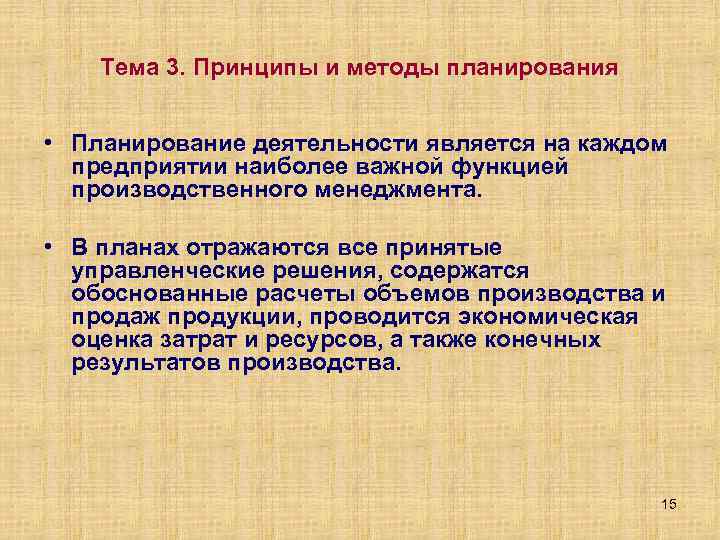 Тема 3. Принципы и методы планирования

• Планирование деятельности является на каждом предприятии наиболее важной функцией производственного менеджмента.

• В планах отражаются все принятые управленческие решения, содержатся обоснованные расчеты объемов производства и продаж продукции, проводится экономическая оценка затрат и ресурсов, а также конечных результатов производства.

15